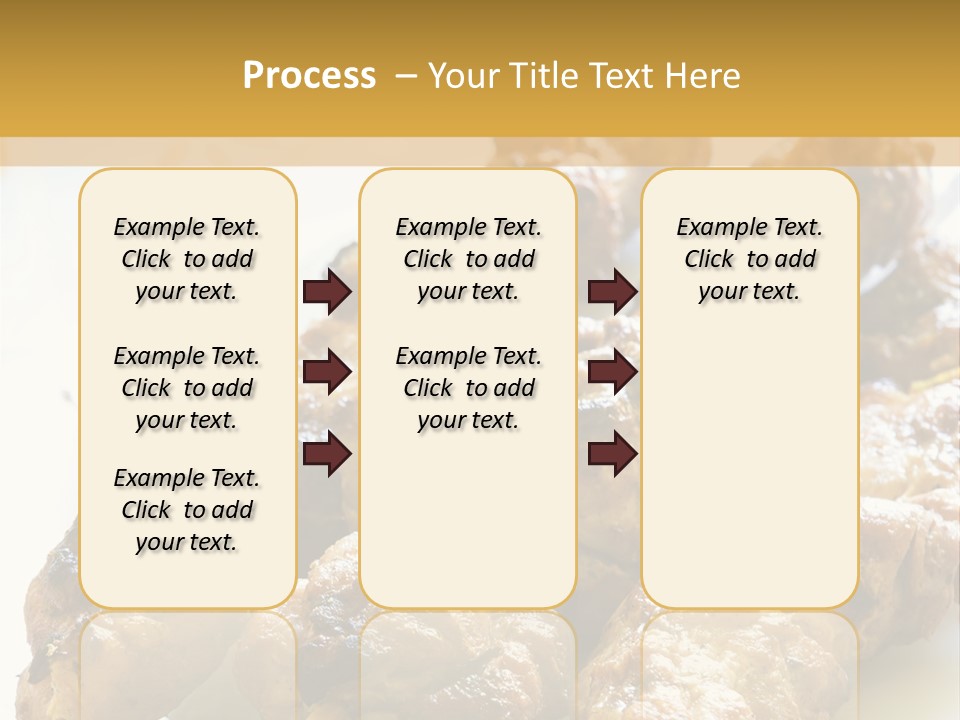 Process – Your Title Text Here

Example Text. Click to add your text.

Example Text. Click to add your text.

Example Text. Click to add your text.

Example Text. Click to add your text.

Example Text. Click to add your text.

Example Text. Click to add your text.